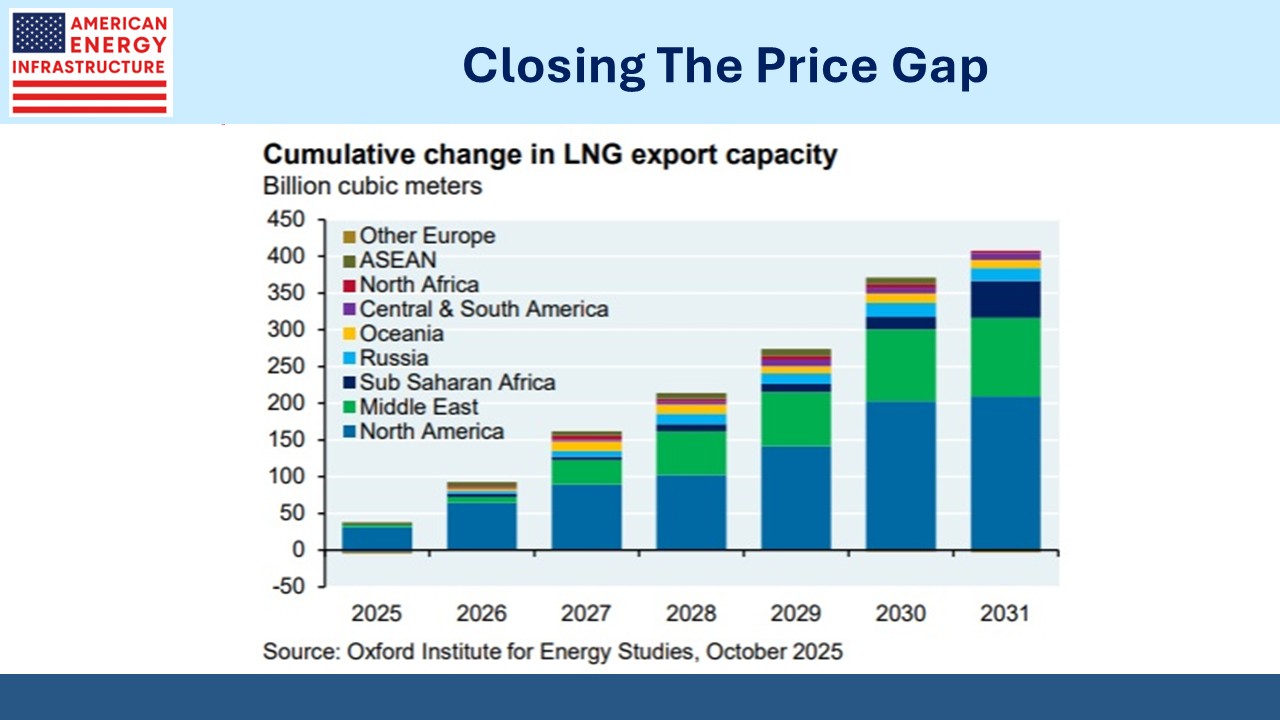 AMERICAN ENERGY INFRASTRUCTURE

Closing The Price Gap

Cumulative change in LNG export capacity
Billion cubic meters

450
400
350
300
250
200
150
100
50
0
-50

Other Europe
ASEAN
North Africa
Central & South America
Oceania
Russia
Sub Saharan Africa
Middle East
North America

2025 2026 2027 2028 2029 2030 2031

Source: Oxford Institute for Energy Studies, October 2025